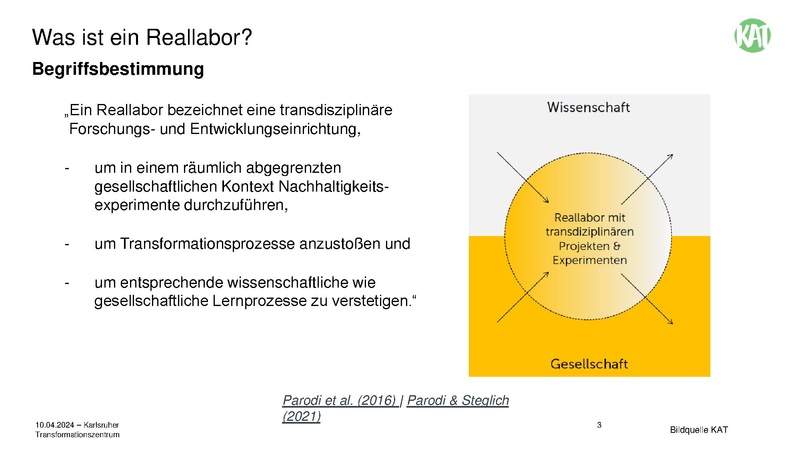 Was ist ein Reallabor?

KAT

Begriffsbestimmung

„Ein Reallabor bezeichnet eine transdisziplinäre Forschungs- und Entwicklungseinrichtung,

- um in einem räumlich abgegrenzten gesellschaftlichen Kontext Nachhaltigkeitsexperimente durchzuführen,

- um Transformationsprozesse anzustoßen und

- um entsprechende wissenschaftliche wie gesellschaftliche Lernprozesse zu verstetigen.“

Wissenschaft

Reallabor mit transdiziplinären Projekten & Experimenten

Gesellschaft

Parodi et al. (2016) | Parodi & Steglich (2021)

10.04.2024 – Karlsruher Transformationszentrum

3

Bildquelle KAT